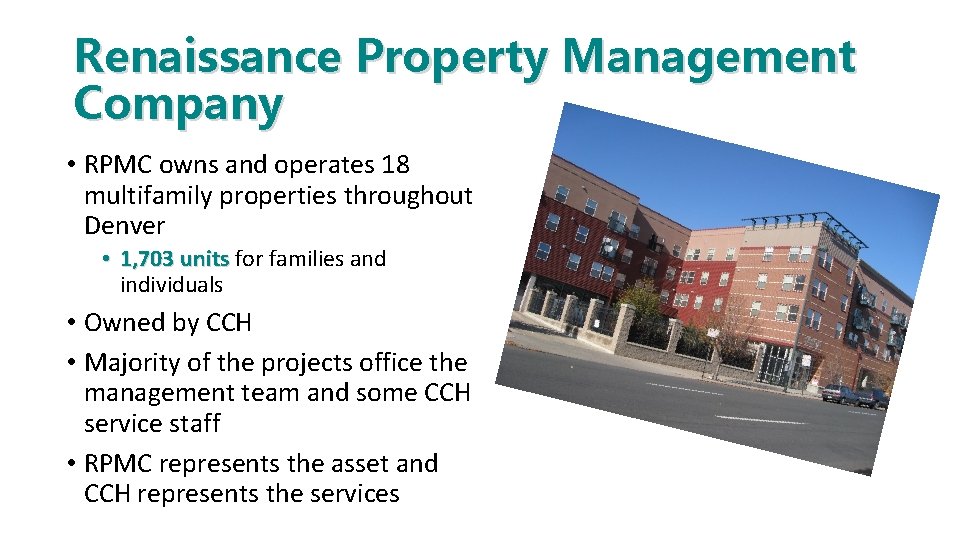 Renaissance Property Management Company

• RPMC owns and operates 18 multifamily properties throughout Denver

• 1,703 units for families and individuals

• Owned by CCH

• Majority of the projects office the management team and some CCH service staff

• RPMC represents the asset and CCH represents the services